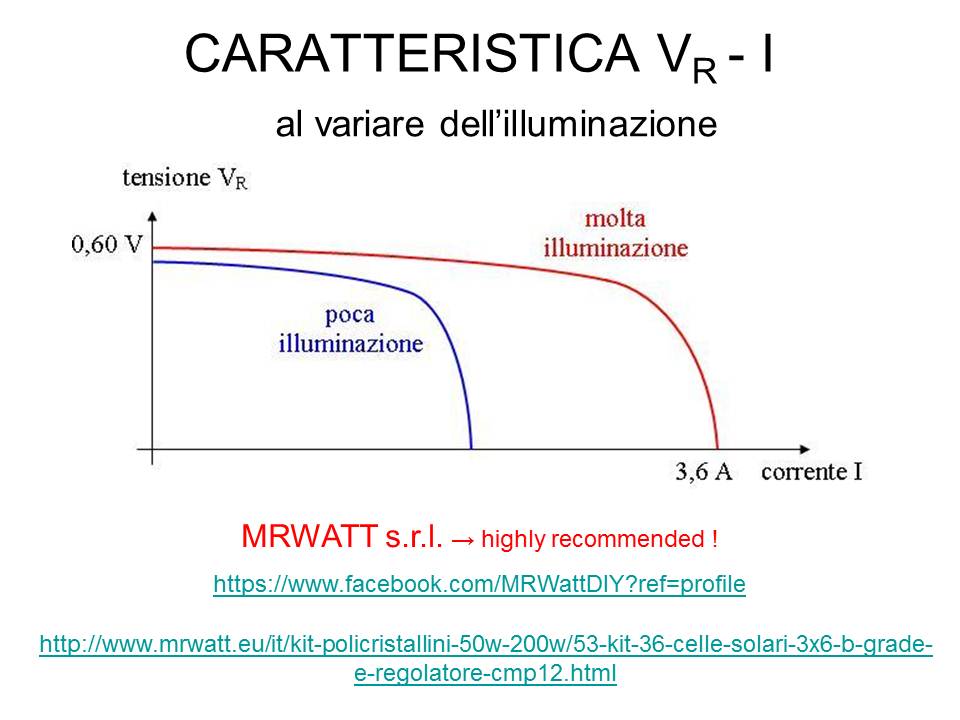 CARATTERISTICA $V_R$ - I

al variare dell'illuminazione

tensione $V_R$

0,60 V

molta illuminazione

poca illuminazione

3,6 A

corrente I

MRWATT s.r.l. → highly recommended !

https://www.facebook.com/MRWattDIY?ref=profile

http://www.mrwatt.eu/it/kit-policristallini-50w-200w/53-kit-36-celle-solari-3x6-b-grade-e-regolatore-cmp12.html